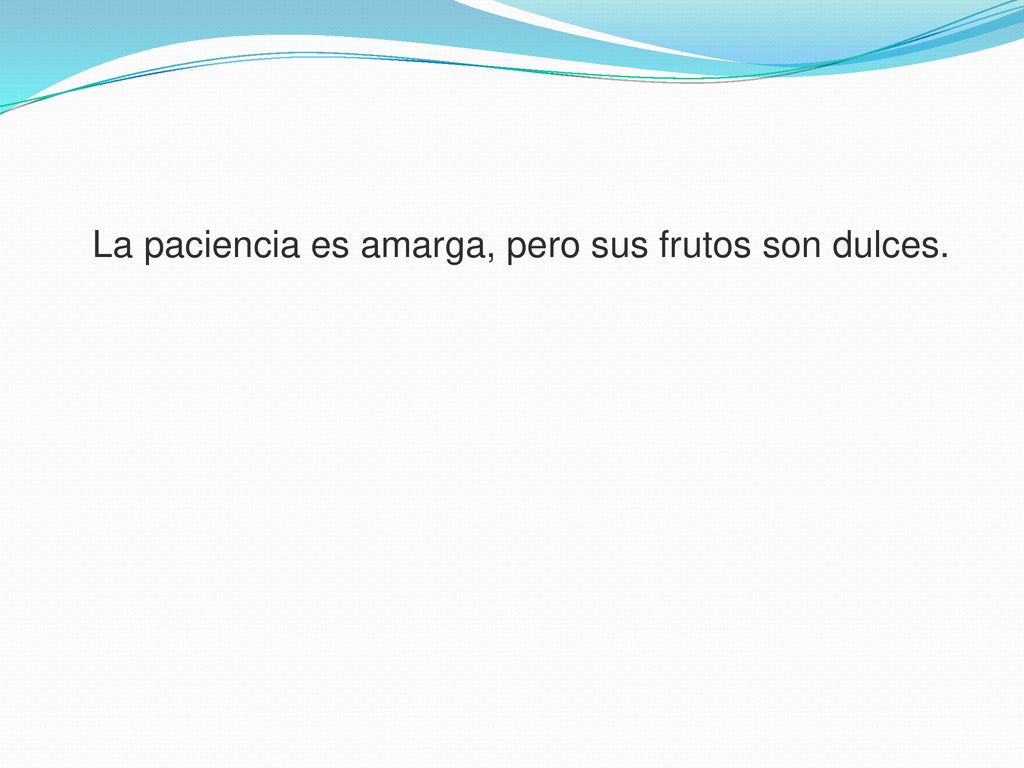 La paciencia es amarga, pero sus frutos son dulces.